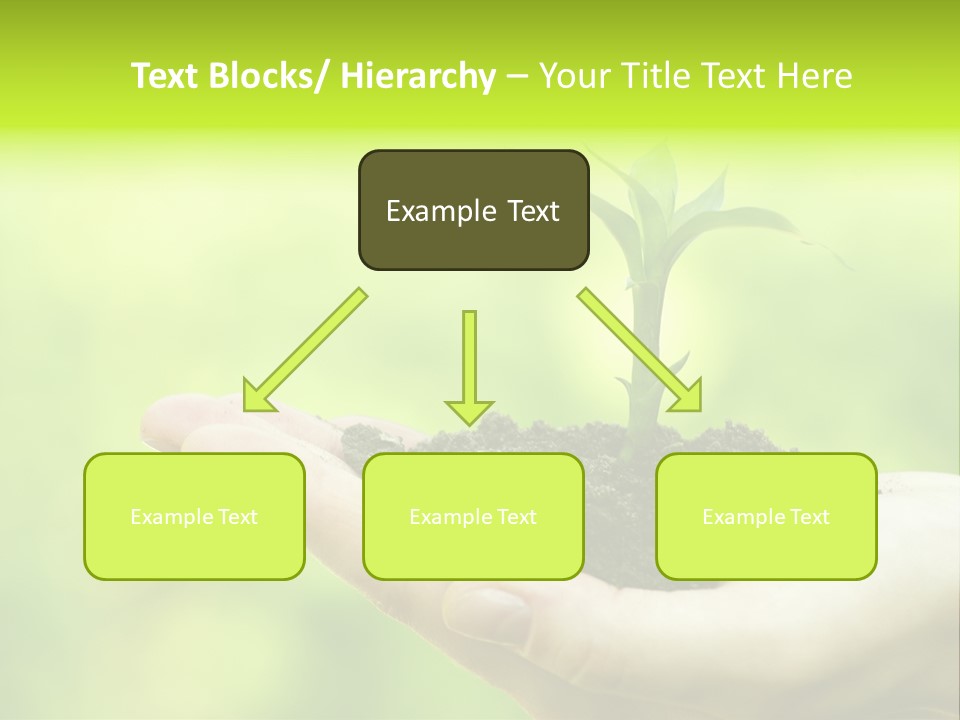 Text Blocks/ Hierarchy – Your Title Text Here

Example Text

Example Text

Example Text

Example Text